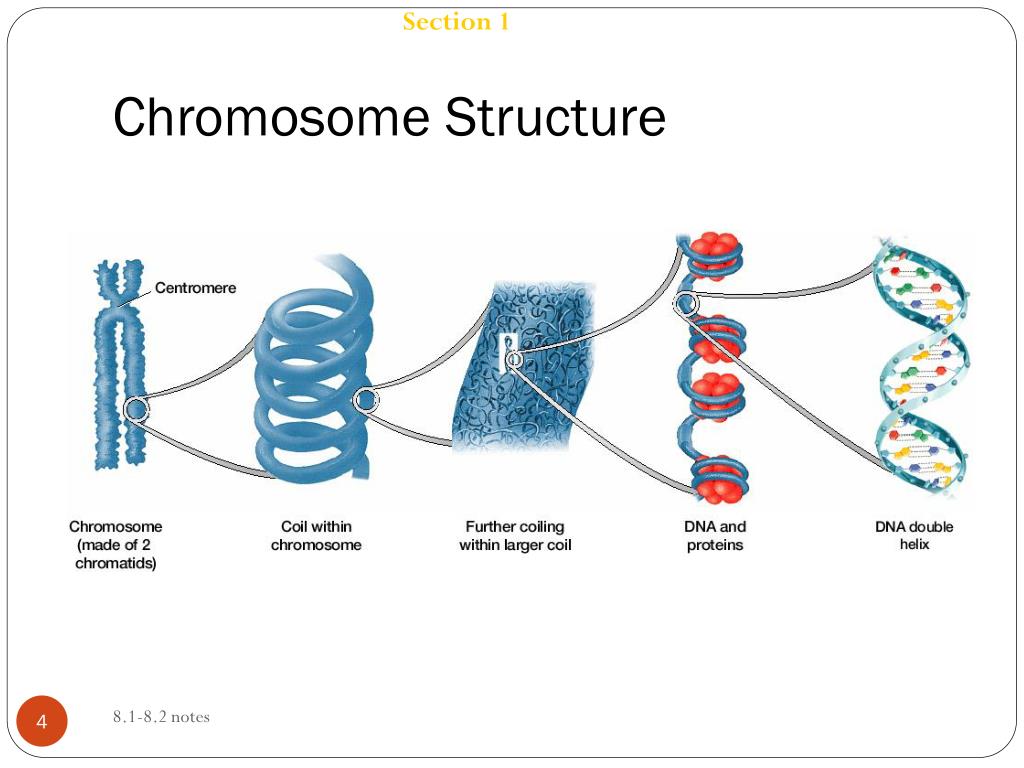 Section 1

Chromosome Structure

Centromere

Chromosome (made of 2 chromatids)

Coil within chromosome

Further coiling within larger coil

DNA and proteins

DNA double helix

4

8.1-8.2 notes